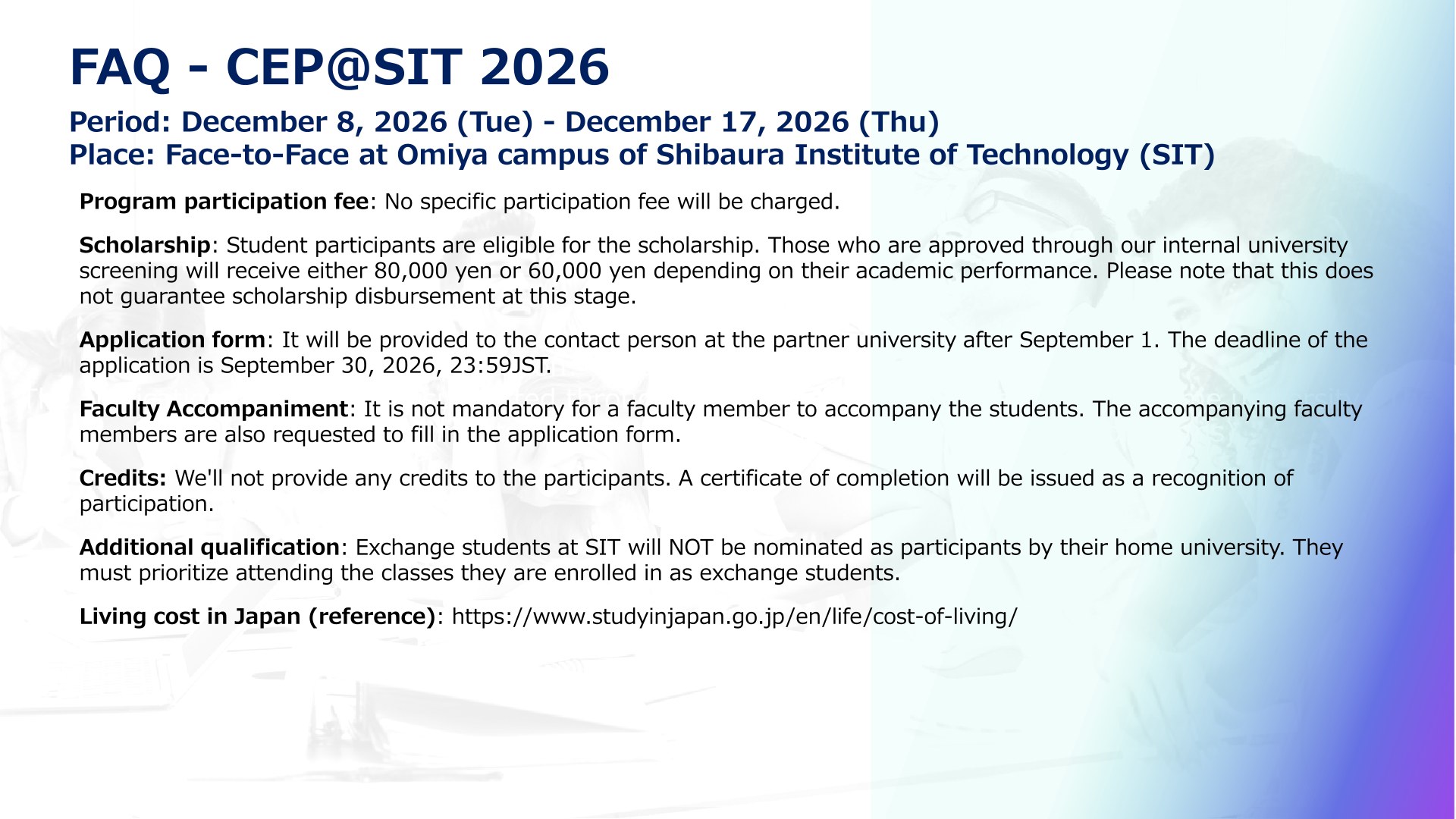 FAQ - CEP@SIT 2026

Period: December 8, 2026 (Tue) - December 17, 2026 (Thu)
Place: Face-to-Face at Omiya campus of Shibaura Institute of Technology (SIT)

Program participation fee: No specific participation fee will be charged.

Scholarship: Student participants are eligible for the scholarship. Those who are approved through our internal university screening will receive either 80,000 yen or 60,000 yen depending on their academic performance. Please note that this does not guarantee scholarship disbursement at this stage.

Application form: It will be provided to the contact person at the partner university after September 1. The deadline of the application is September 30, 2026, 23:59JST.

Faculty Accompaniment: It is not mandatory for a faculty member to accompany the students. The accompanying faculty members are also requested to fill in the application form.

Credits: We'll not provide any credits to the participants. A certificate of completion will be issued as a recognition of participation.

Additional qualification: Exchange students at SIT will NOT be nominated as participants by their home university. They must prioritize attending the classes they are enrolled in as exchange students.

Living cost in Japan (reference): https://www.studyinjapan.go.jp/en/life/cost-of-living/